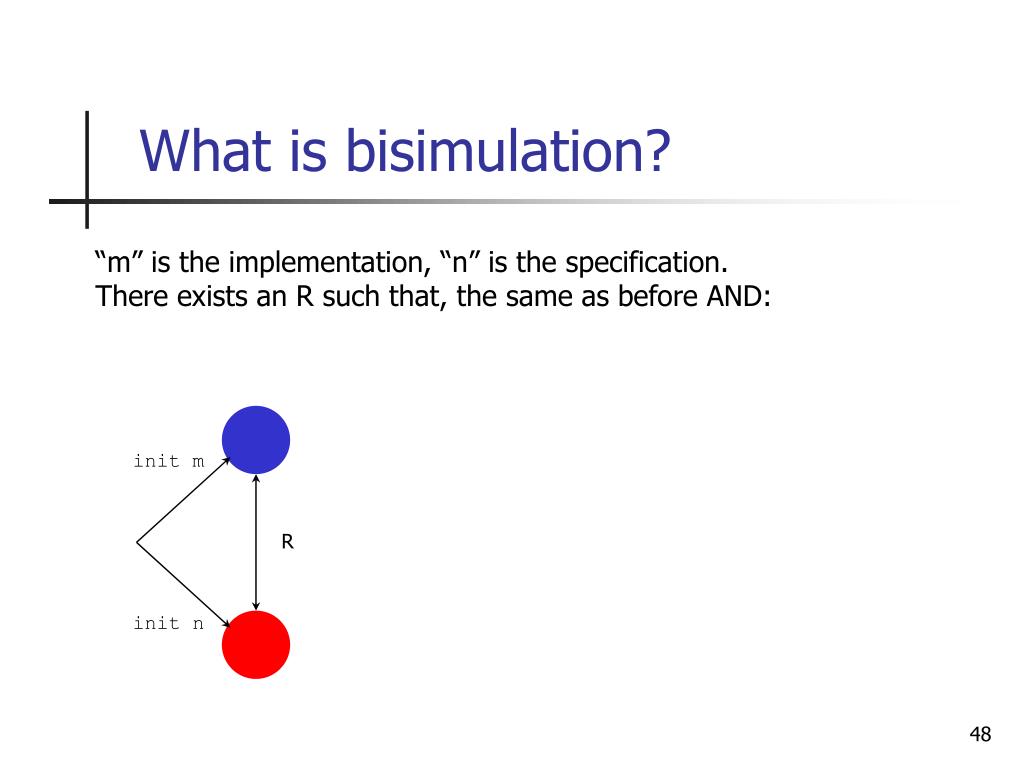 What is bisimulation?

“m” is the implementation, “n” is the specification.
There exists an R such that, the same as before AND:

init m

R

init n

48